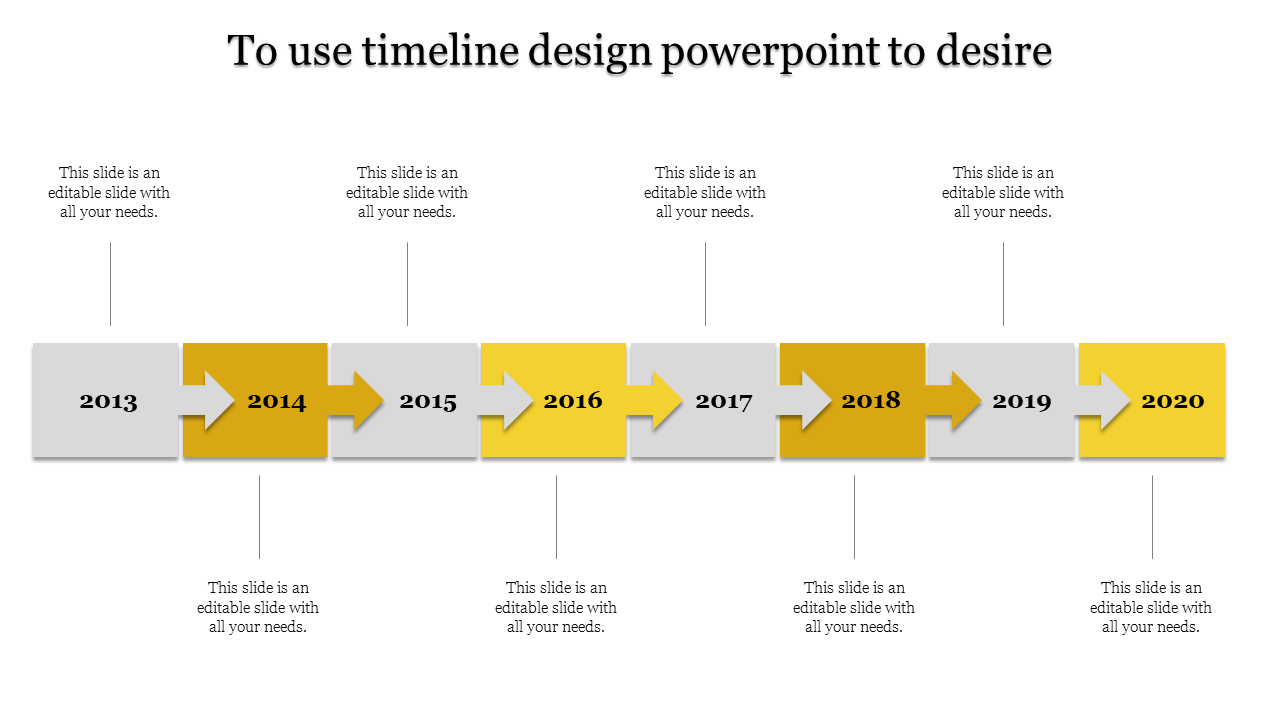 To use timeline design powerpoint to desire

This slide is an editable slide with all your needs.

This slide is an editable slide with all your needs.

This slide is an editable slide with all your needs.

This slide is an editable slide with all your needs.

2013

2014

2015

2016

2017

2018

2019

2020

This slide is an editable slide with all your needs.

This slide is an editable slide with all your needs.

This slide is an editable slide with all your needs.

This slide is an editable slide with all your needs.